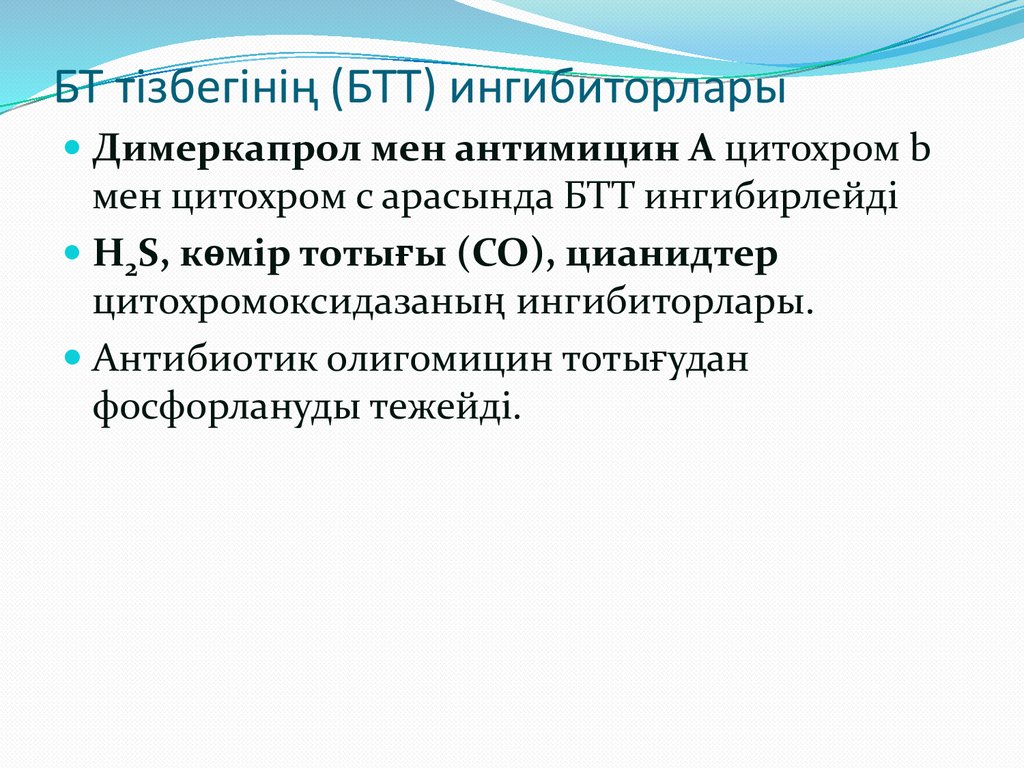 БТ тізбегінің (БТТ) ингибиторлары

Димеркапрол мен антимицин А цитохром b мен цитохром с арасында БТТ ингибирлейді

$H_2S$, көмір тотығы (СО), цианидтер цитохромоксидазаның ингибиторлары.

Антибиотик олигомицин тотығудан фосфорлануды тежейді.